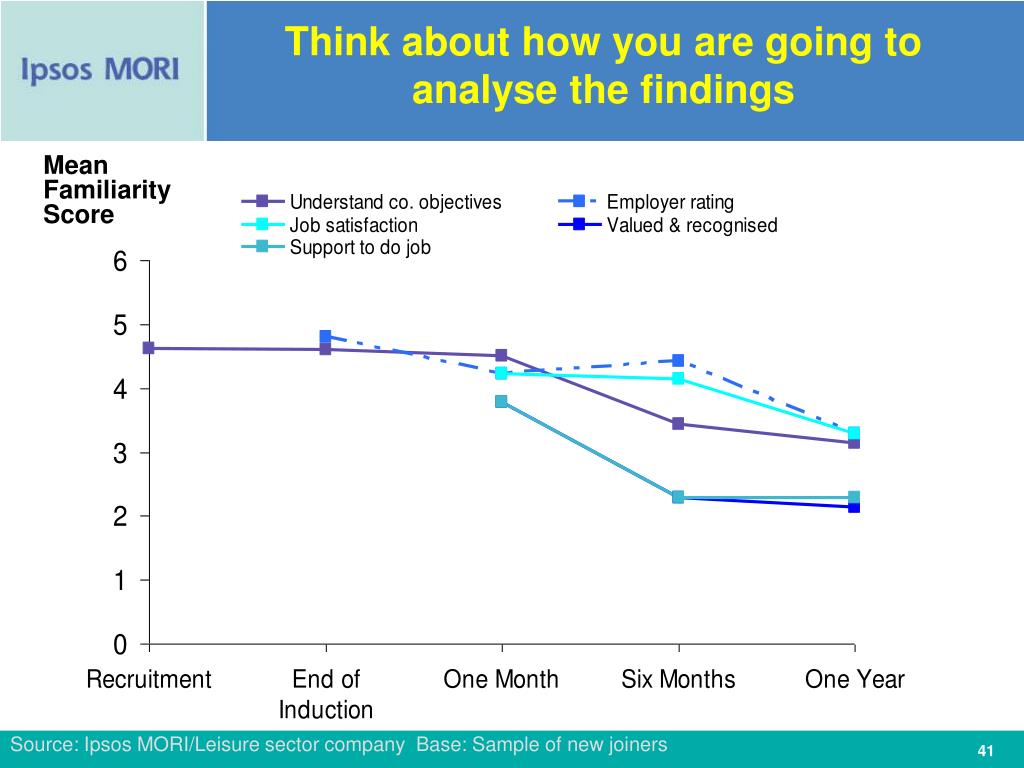 Ipsos MORI

Think about how you are going to analyse the findings

Mean Familiarity Score

Understand co. objectives
Job satisfaction
Support to do job
Employer rating
Valued & recognised

6
5
4
3
2
1
0

Recruitment
End of Induction
One Month
Six Months
One Year

Source: Ipsos MORI/Leisure sector company Base: Sample of new joiners

41